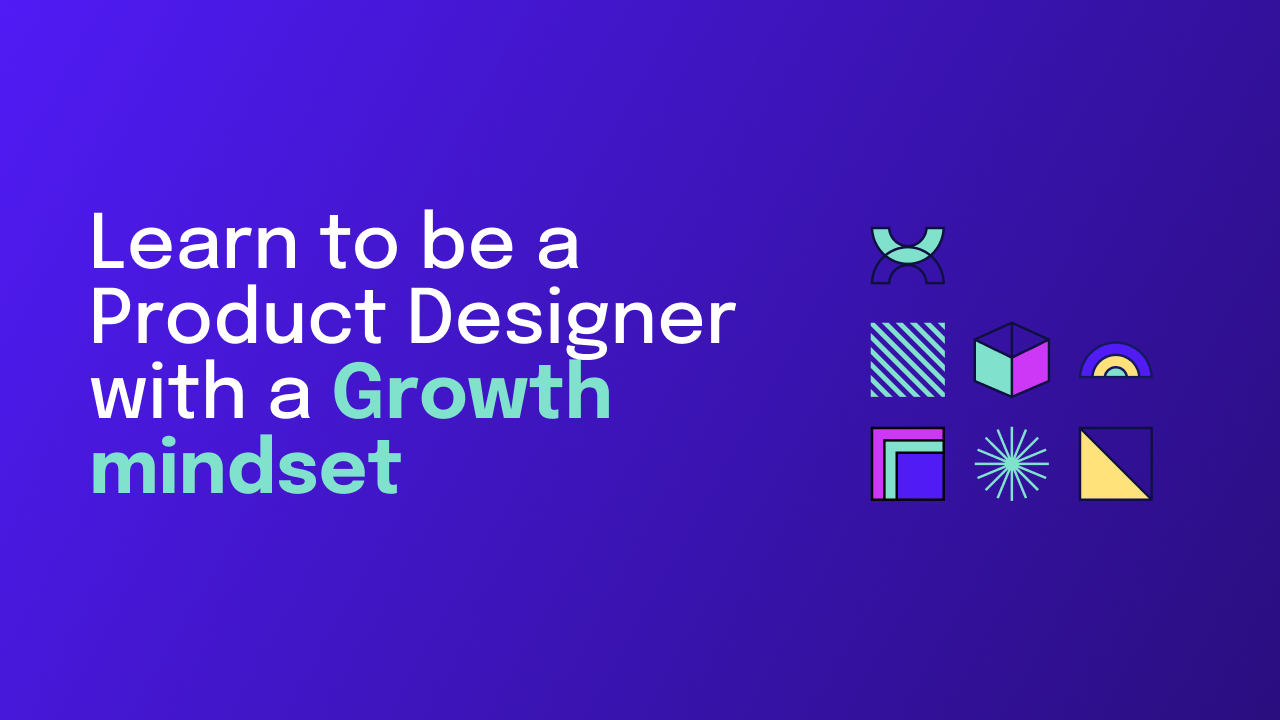 Learn to be a Product Designer with a Growth mindset